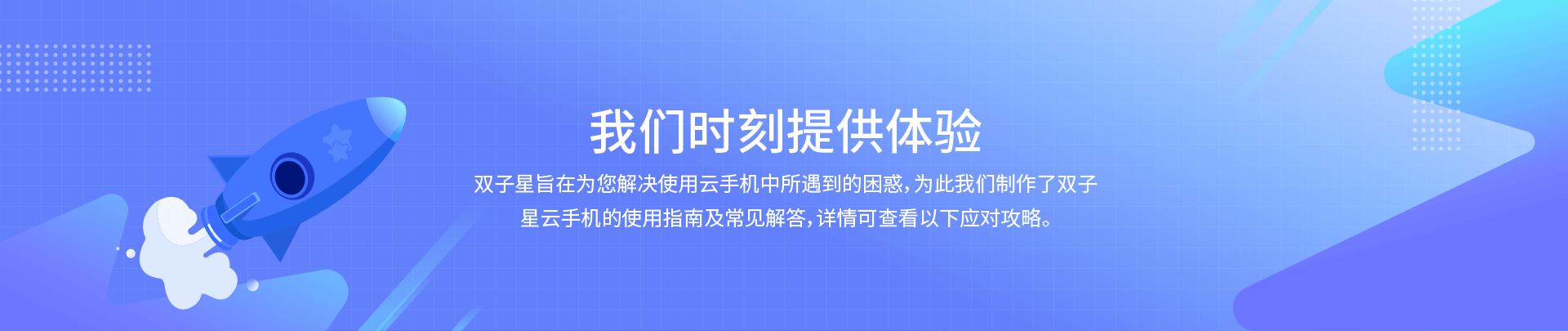 我们时刻提供体验

双子星旨在为您解决使用云手机中所遇到的困惑,为此我们制作了双子星云手机的使用指南及常见解答,详情可查看以下应对攻略。